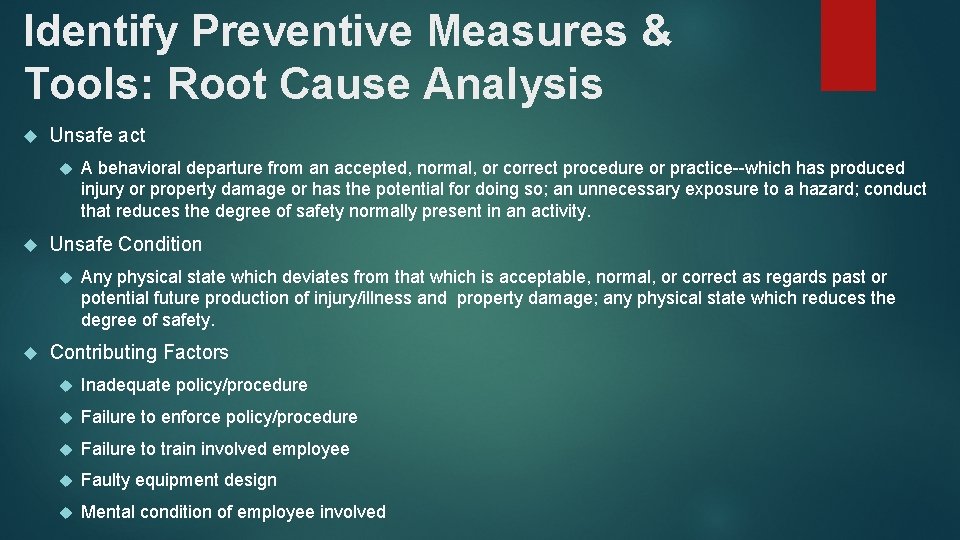 Identify Preventive Measures & Tools: Root Cause Analysis

Unsafe act

A behavioral departure from an accepted, normal, or correct procedure or practice--which has produced injury or property damage or has the potential for doing so; an unnecessary exposure to a hazard; conduct that reduces the degree of safety normally present in an activity.

Unsafe Condition

Any physical state which deviates from that which is acceptable, normal, or correct as regards past or potential future production of injury/illness and property damage; any physical state which reduces the degree of safety.

Contributing Factors

Inadequate policy/procedure

Failure to enforce policy/procedure

Failure to train involved employee

Faulty equipment design

Mental condition of employee involved